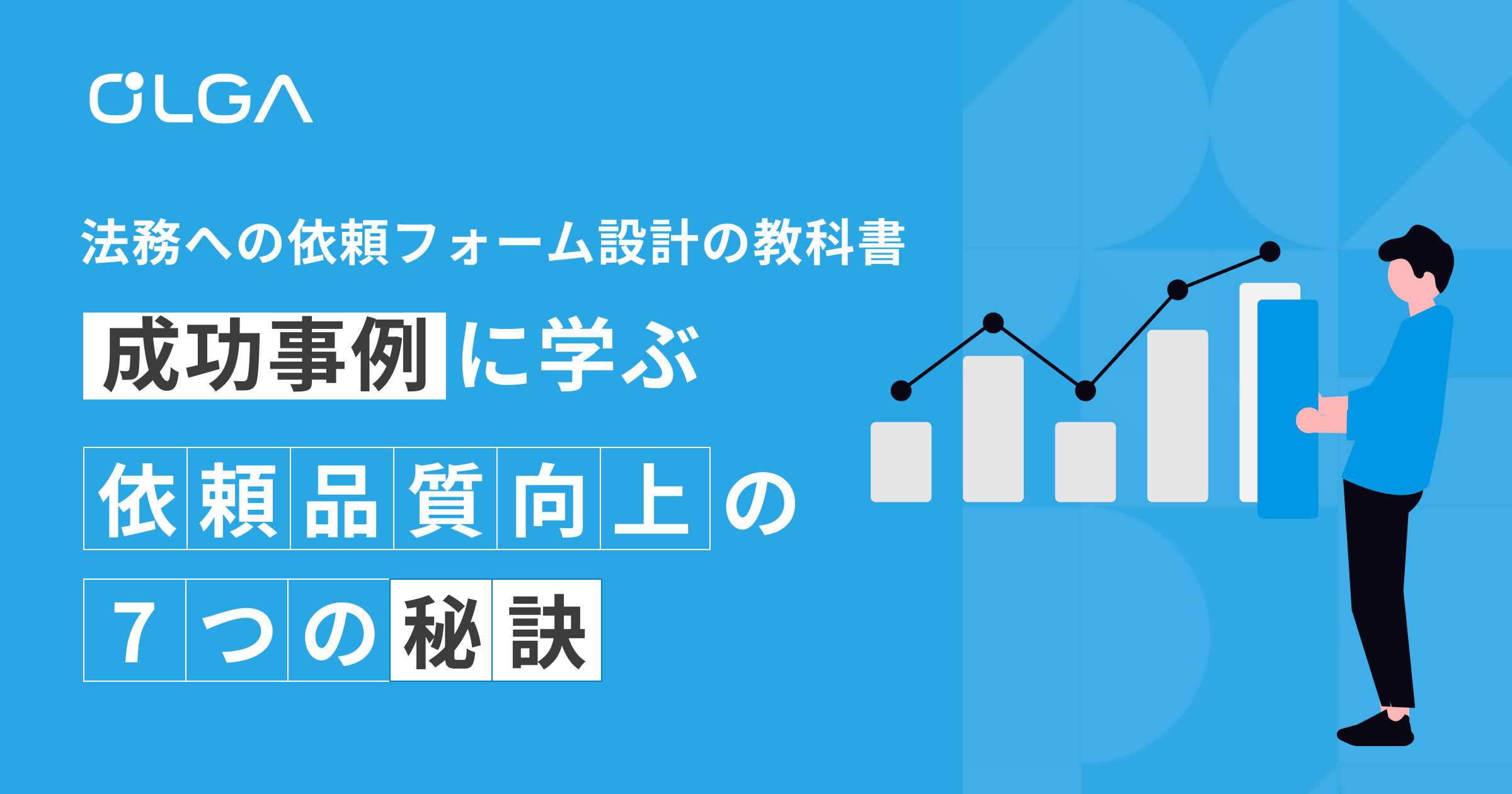 OLGA

法務への依頼フォーム設計の教科書

成功事例に学ぶ

依頼品質向上の

７つの秘訣